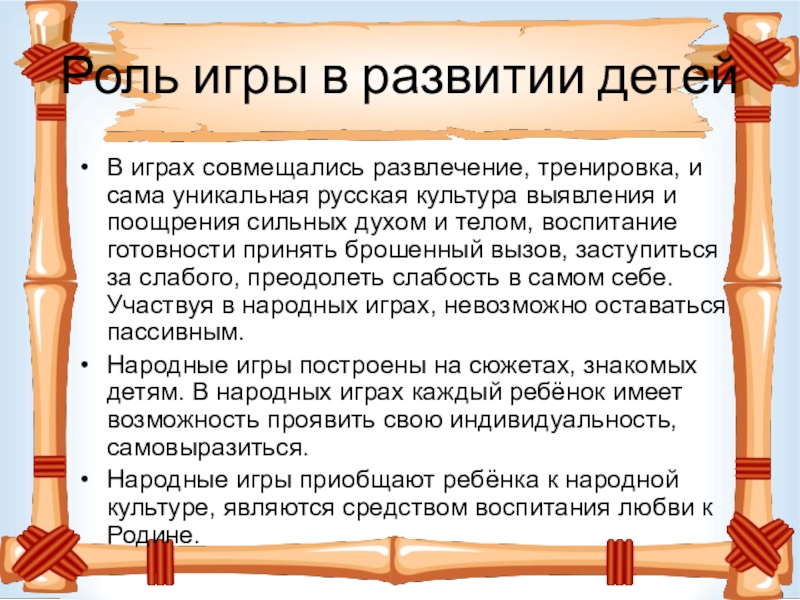 Роль игры в развитии детей

• В играх совмещались развлечение, тренировка, и сама уникальная русская культура выявления и поощрения сильных духом и телом, воспитание готовности принять брошенный вызов, заступиться за слабого, преодолеть слабость в самом себе. Участвуя в народных играх, невозможно оставаться пассивным.

• Народные игры построены на сюжетах, знакомых детям. В народных играх каждый ребёнок имеет возможность проявить свою индивидуальность, самовыразиться.

• Народные игры приобщают ребёнка к народной культуре, являются средством воспитания любви к Родине.